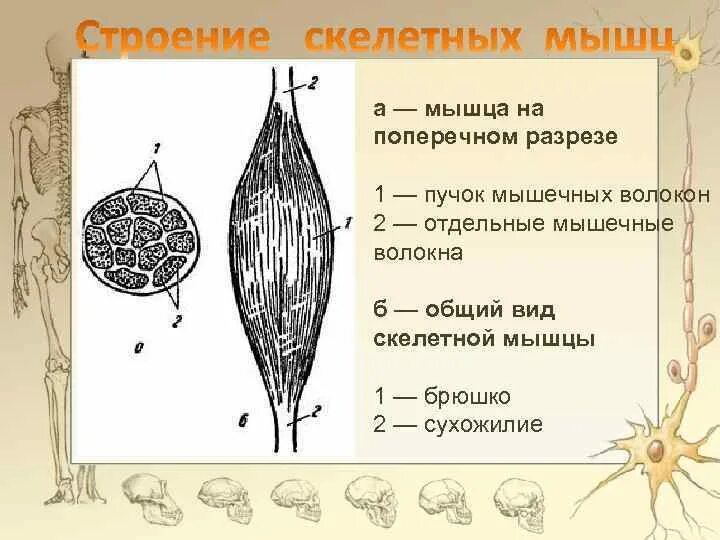 Строение скелетных мышц

1

2

а

2

1

2

б

а — мышца на поперечном разрезе

1 — пучок мышечных волокон
2 — отдельные мышечные волокна

б — общий вид скелетной мышцы

1 — брюшко
2 — сухожилие